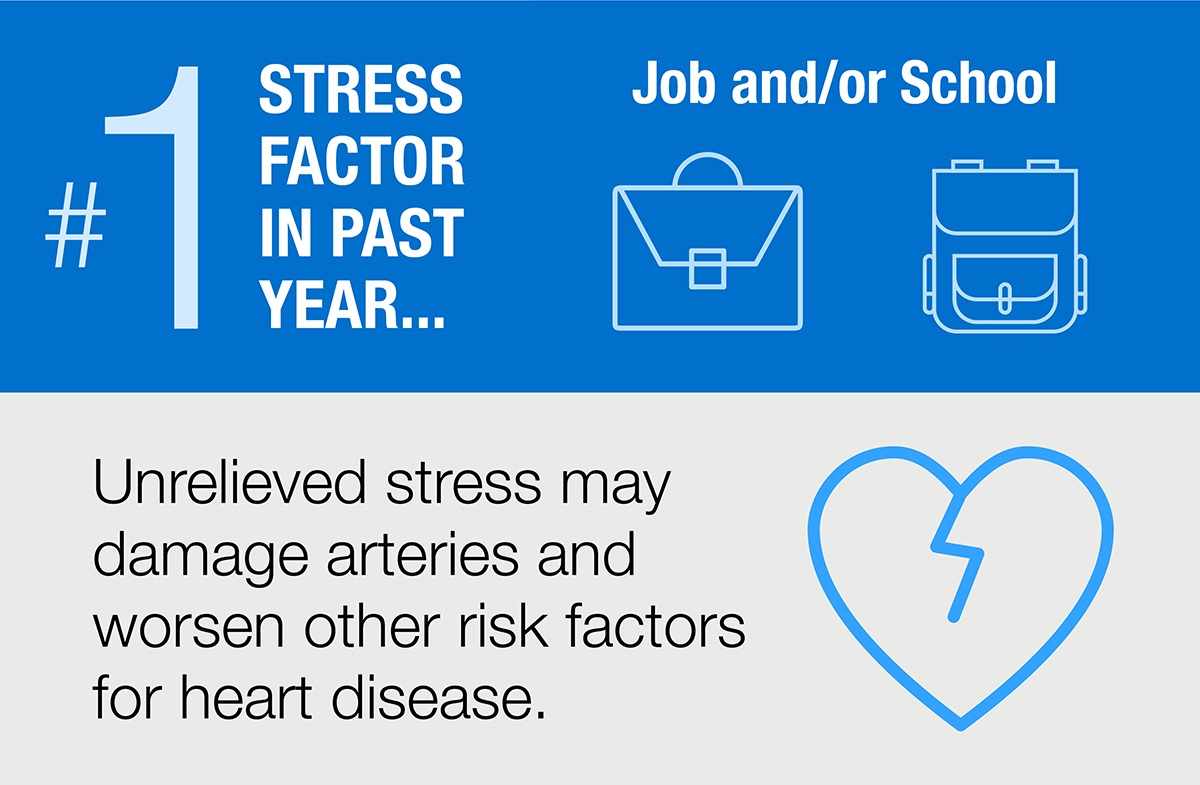 #1 STRESS FACTOR IN PAST YEAR...

Job and/or School

Unrelieved stress may damage arteries and worsen other risk factors for heart disease.